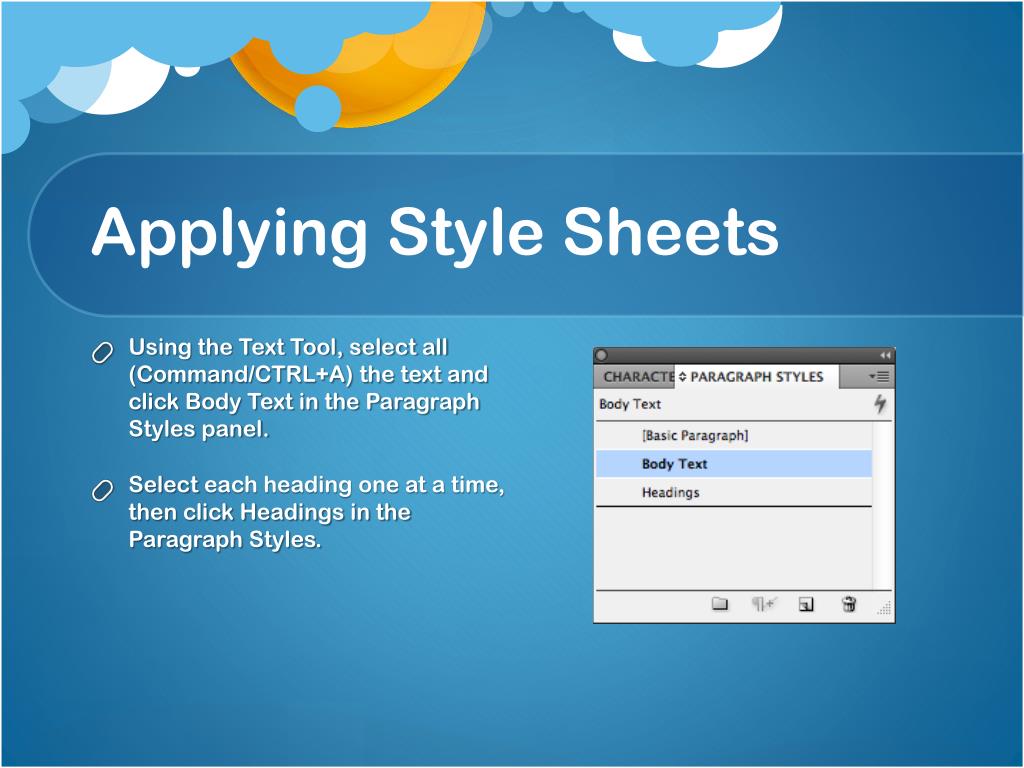 Applying Style Sheets

Using the Text Tool, select all (Command/CTRL+A) the text and click Body Text in the Paragraph Styles panel.

Select each heading one at a time, then click Headings in the Paragraph Styles.

CHARACTE PARAGRAPH STYLES

Body Text

[Basic Paragraph]

Body Text

Headings